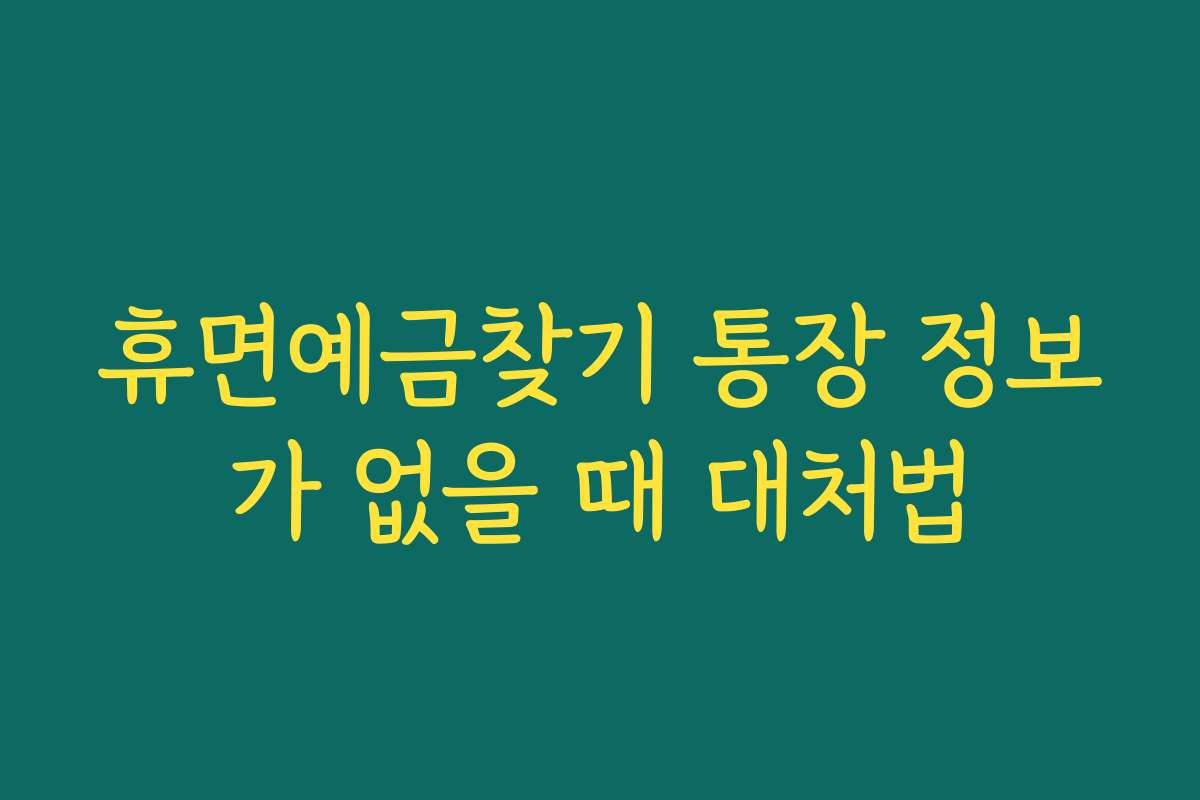 휴면예금찾기 통장 정보가 없을 때 대처법